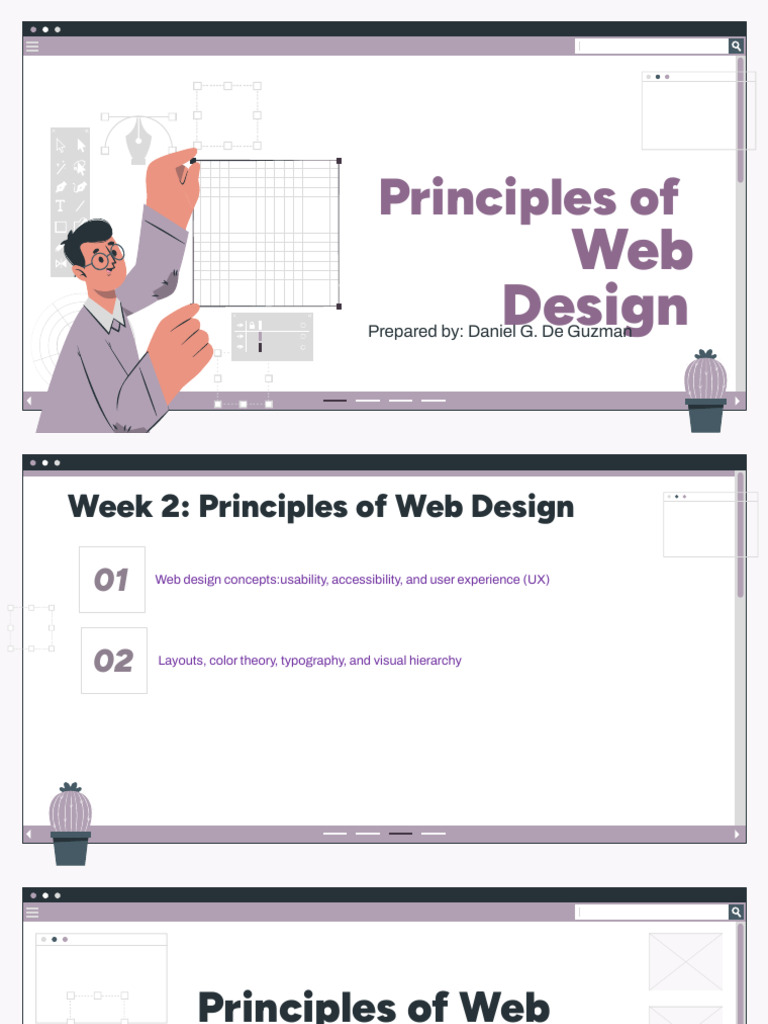 Principles of Web Design

Prepared by: Daniel G. De Guzman

Week 2: Principles of Web Design

01 Web design concepts:usability, accessibility, and user experience (UX)

02 Layouts, color theory, typography, and visual hierarchy

Principles of Web